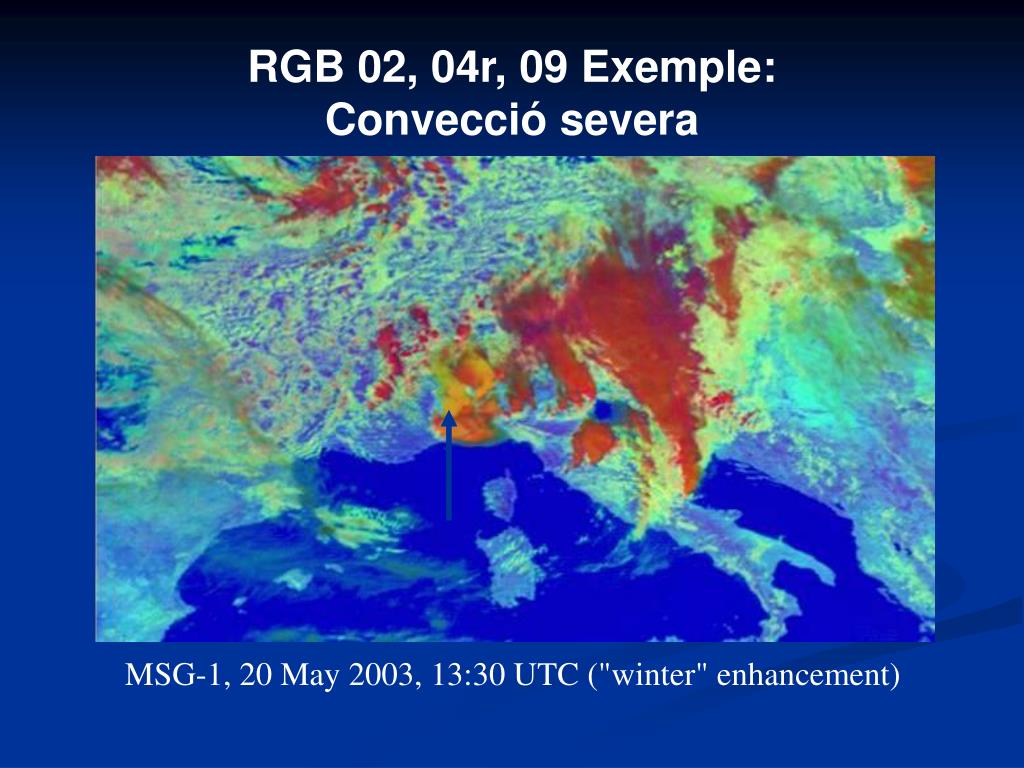 RGB 02, 04r, 09 Exemple:
Convecció severa

MSG-1, 20 May 2003, 13:30 UTC ("winter" enhancement)